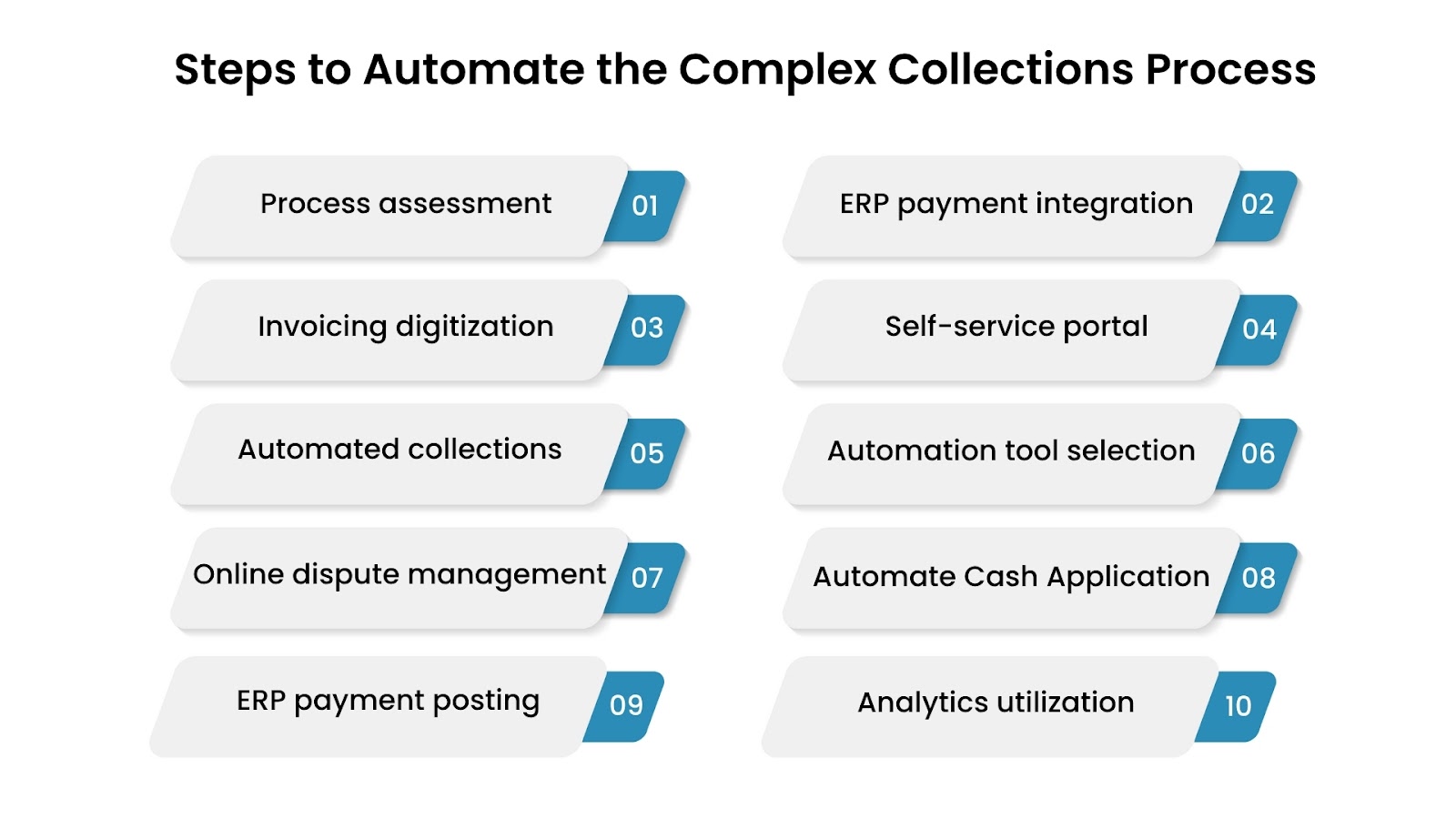 Steps to Automate the Complex Collections Process

Process assessment 01

ERP payment integration 02

Invoicing digitization 03

Self-service portal 04

Automated collections 05

Automation tool selection 06

Online dispute management 07

Automate Cash Application 08

ERP payment posting 09

Analytics utilization 10